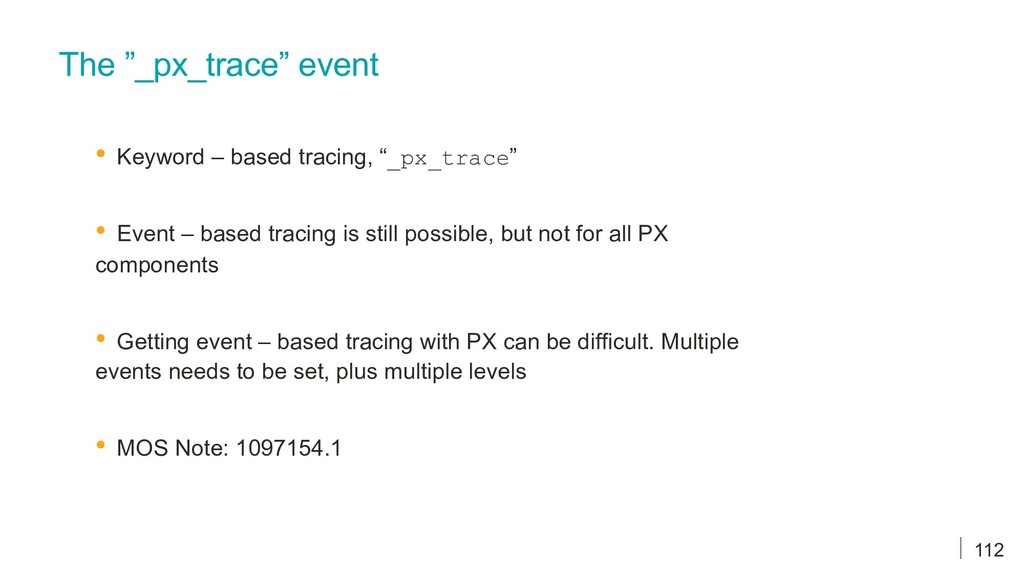 The ”_px_trace” event

• Keyword – based tracing, “_px_trace”

• Event – based tracing is still possible, but not for all PX components

• Getting event – based tracing with PX can be difficult. Multiple events needs to be set, plus multiple levels

• MOS Note: 1097154.1

112